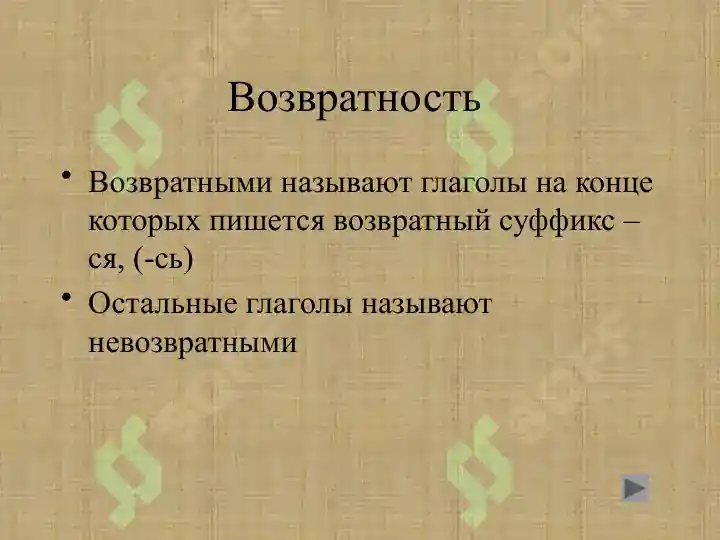 Возвратность

• Возвратными называют глаголы на конце которых пишется возвратный суффикс – ся, (-сь)

• Остальные глаголы называют невозвратными